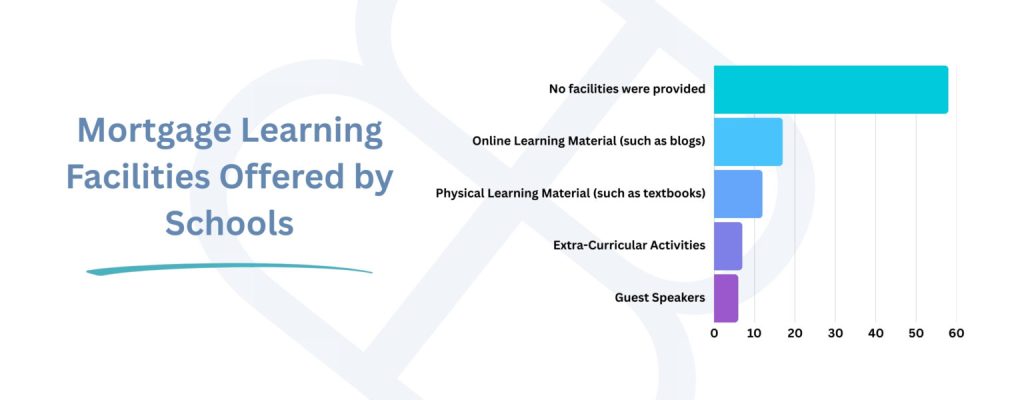 Mortgage Learning Facilities Offered by Schools

No facilities were provided

Online Learning Material (such as blogs)

Physical Learning Material (such as textbooks)

Extra-Curricular Activities

Guest Speakers

0 10 20 30 40 50 60